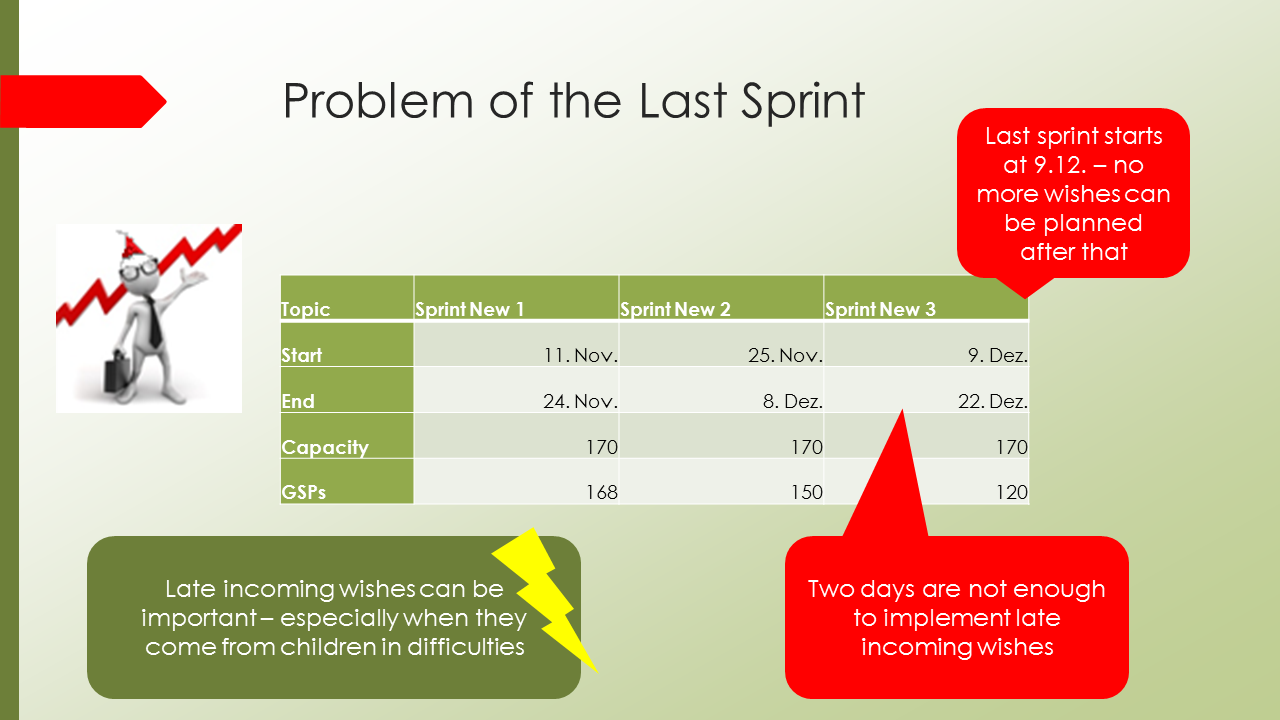 Problem of the Last Sprint

Last sprint starts at 9.12. – no more wishes can be planned after that

| Topic | Sprint New 1 | Sprint New 2 | Sprint New 3 |
|---|---|---|---|
| Start | 11. Nov. | 25. Nov. | 9. Dez. |
| End | 24. Nov. | 8. Dez. | 22. Dez. |
| Capacity | 170 | 170 | 170 |
| GSPs | 168 | 150 | 120 |

Late incoming wishes can be important – especially when they come from children in difficulties

Two days are not enough to implement late incoming wishes